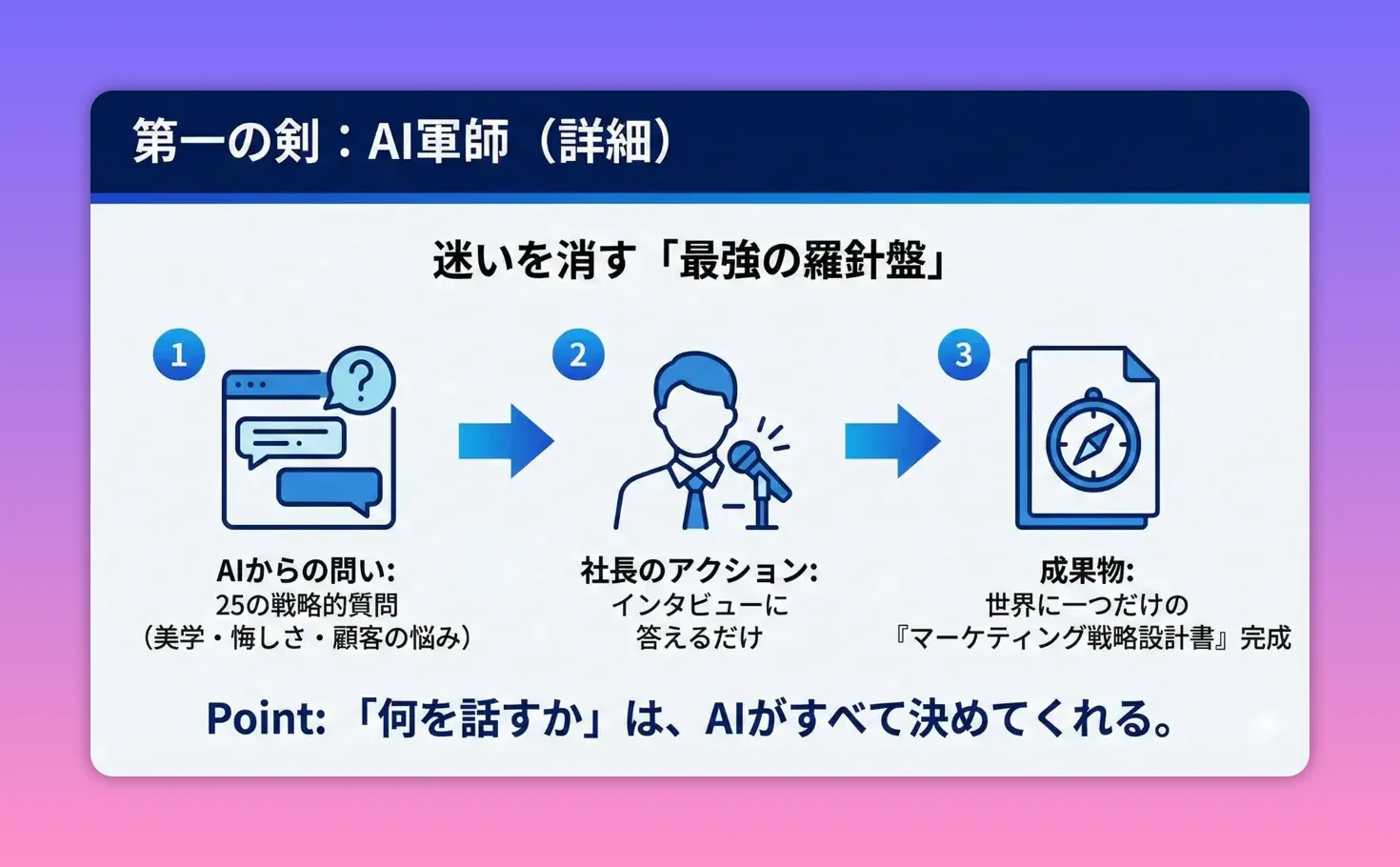 第一の剣：AI軍師（詳細）

迷いを消す「最強の羅針盤」

1

AIからの問い:
25の戦略的質問
（美学・悔しさ・顧客の悩み）

2

社長のアクション:
インタビューに
答えるだけ

3

成果物:
世界に一つだけの
『マーケティング戦略設計書』完成

Point: 「何を話すか」は、AIがすべて決めてくれる。